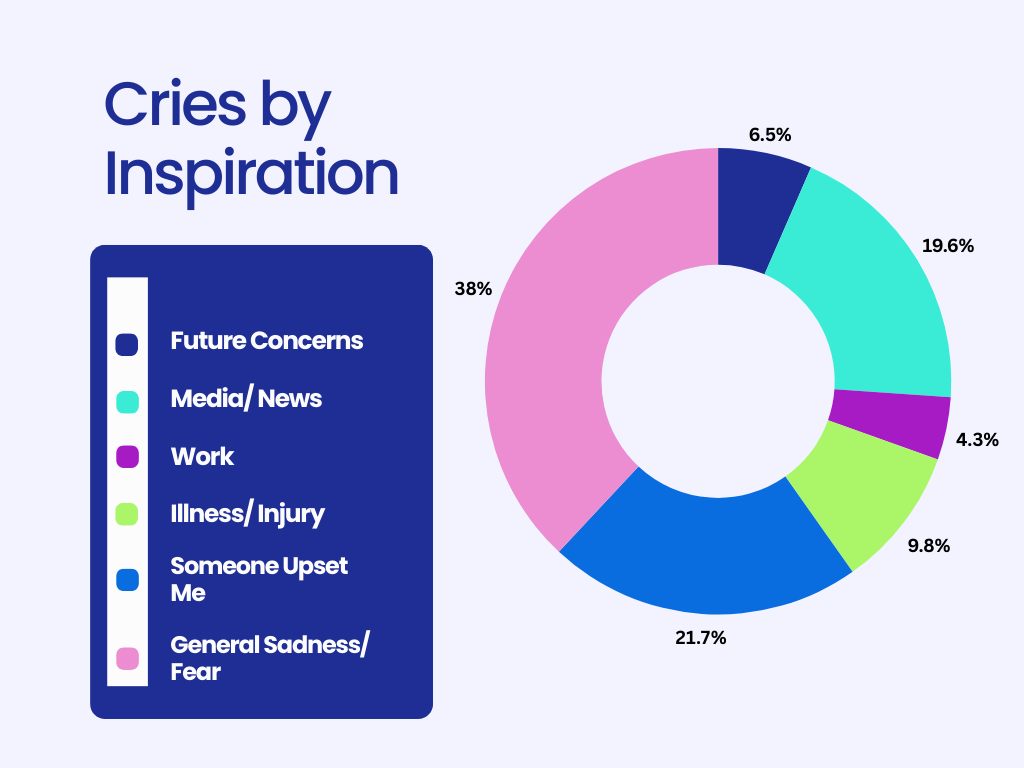 Cries by Inspiration

Future Concerns
Media/ News
Work
Illness/ Injury
Someone Upset Me
General Sadness/ Fear

6.5%
19.6%
4.3%
9.8%
21.7%
38%